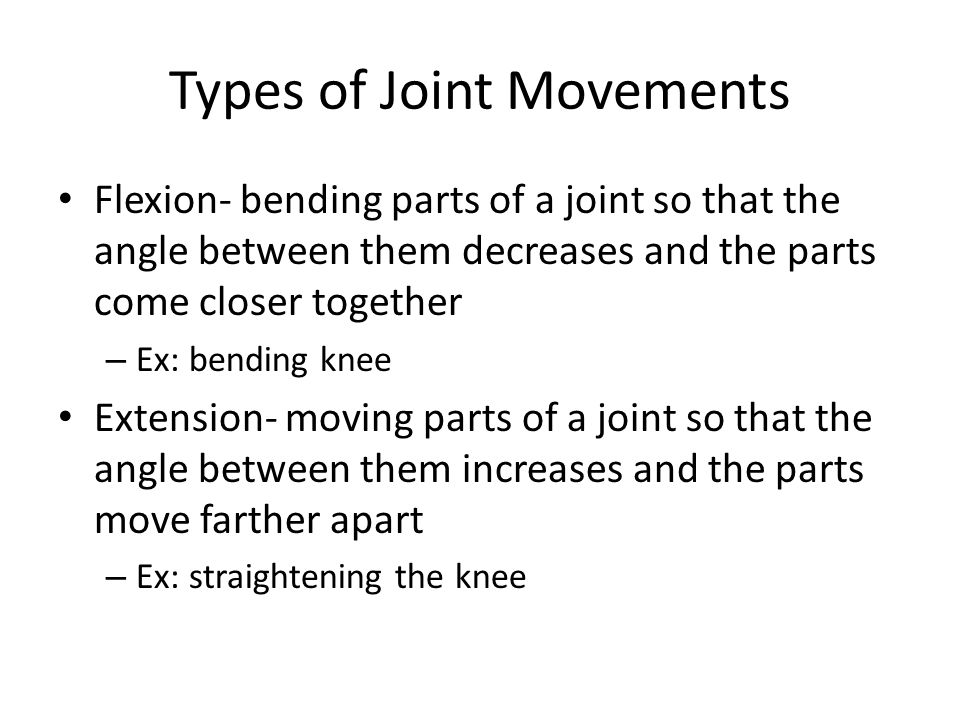 Types of Joint Movements

• Flexion- bending parts of a joint so that the angle between them decreases and the parts come closer together
– Ex: bending knee

• Extension- moving parts of a joint so that the angle between them increases and the parts move farther apart
– Ex: straightening the knee